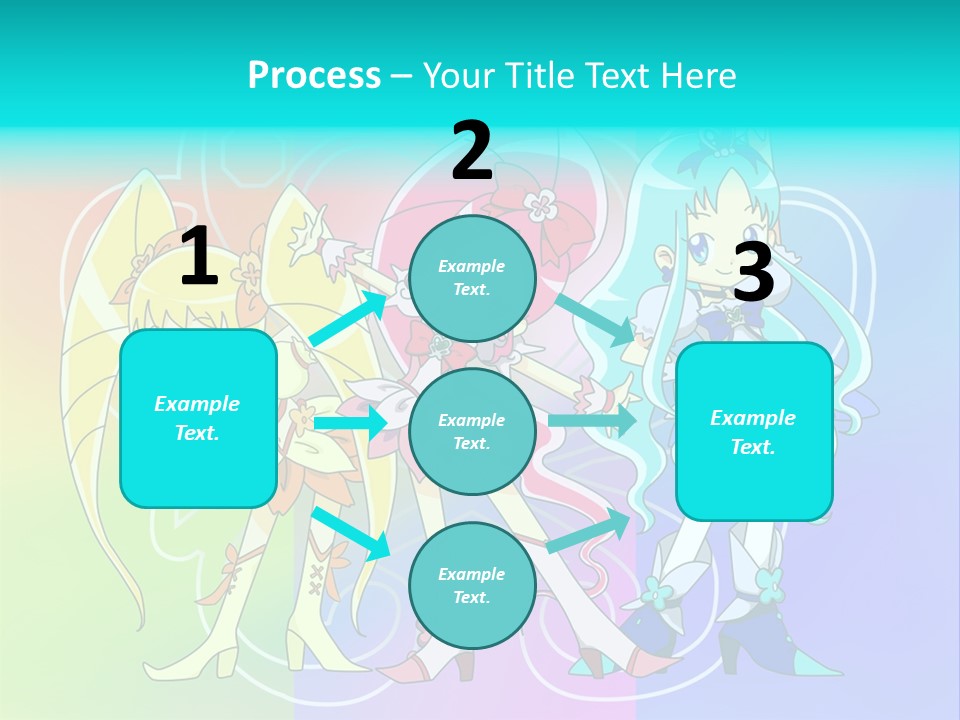 Process – Your Title Text Here

1

Example Text.

2

Example Text.

Example Text.

Example Text.

3

Example Text.